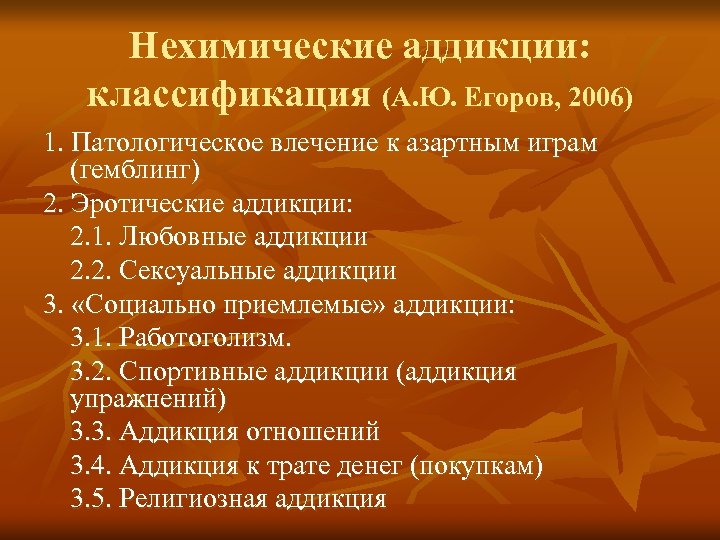 Нехимические аддикции: классификация (А.Ю. Егоров, 2006)

1. Патологическое влечение к азартным играм (гемблинг)
2. Эротические аддикции:
2.1. Любовные аддикции
2.2. Сексуальные аддикции
3. «Социально приемлемые» аддикции:
3.1. Работоголизм.
3.2. Спортивные аддикции (аддикция упражнений)
3.3. Аддикция отношений
3.4. Аддикция к трате денег (покупкам)
3.5. Религиозная аддикция